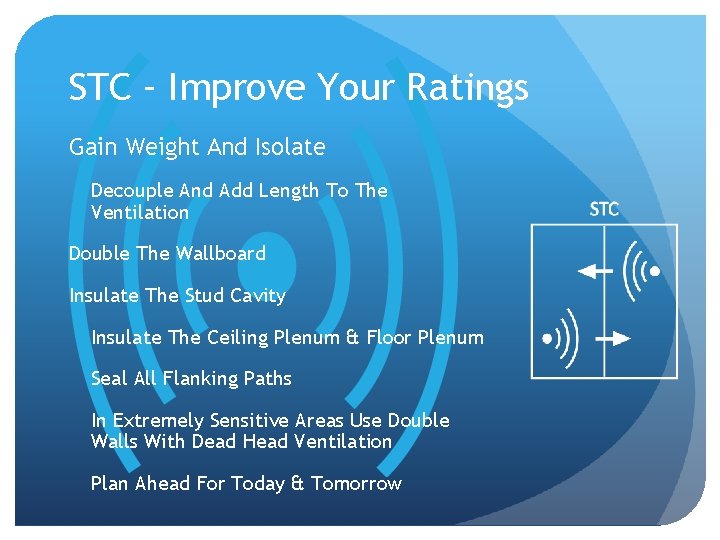 STC - Improve Your Ratings

Gain Weight And Isolate

Decouple And Add Length To The Ventilation

Double The Wallboard

Insulate The Stud Cavity

Insulate The Ceiling Plenum & Floor Plenum

Seal All Flanking Paths

In Extremely Sensitive Areas Use Double Walls With Dead Head Ventilation

Plan Ahead For Today & Tomorrow

STC